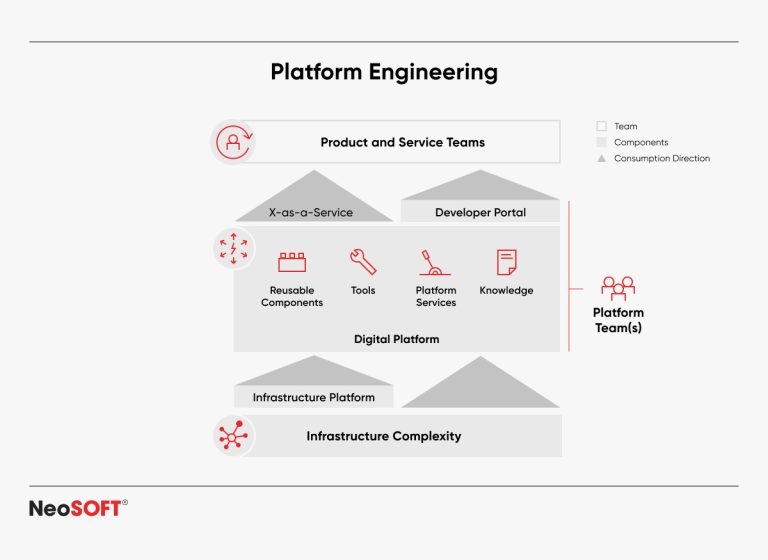 Platform Engineering

Product and Service Teams

Team
Components
Consumption Direction

X-as-a-Service

Developer Portal

Reusable Components

Tools

Platform Services

Knowledge

Digital Platform

Platform Team(s)

Infrastructure Platform

Infrastructure Complexity

NeoSOFT®